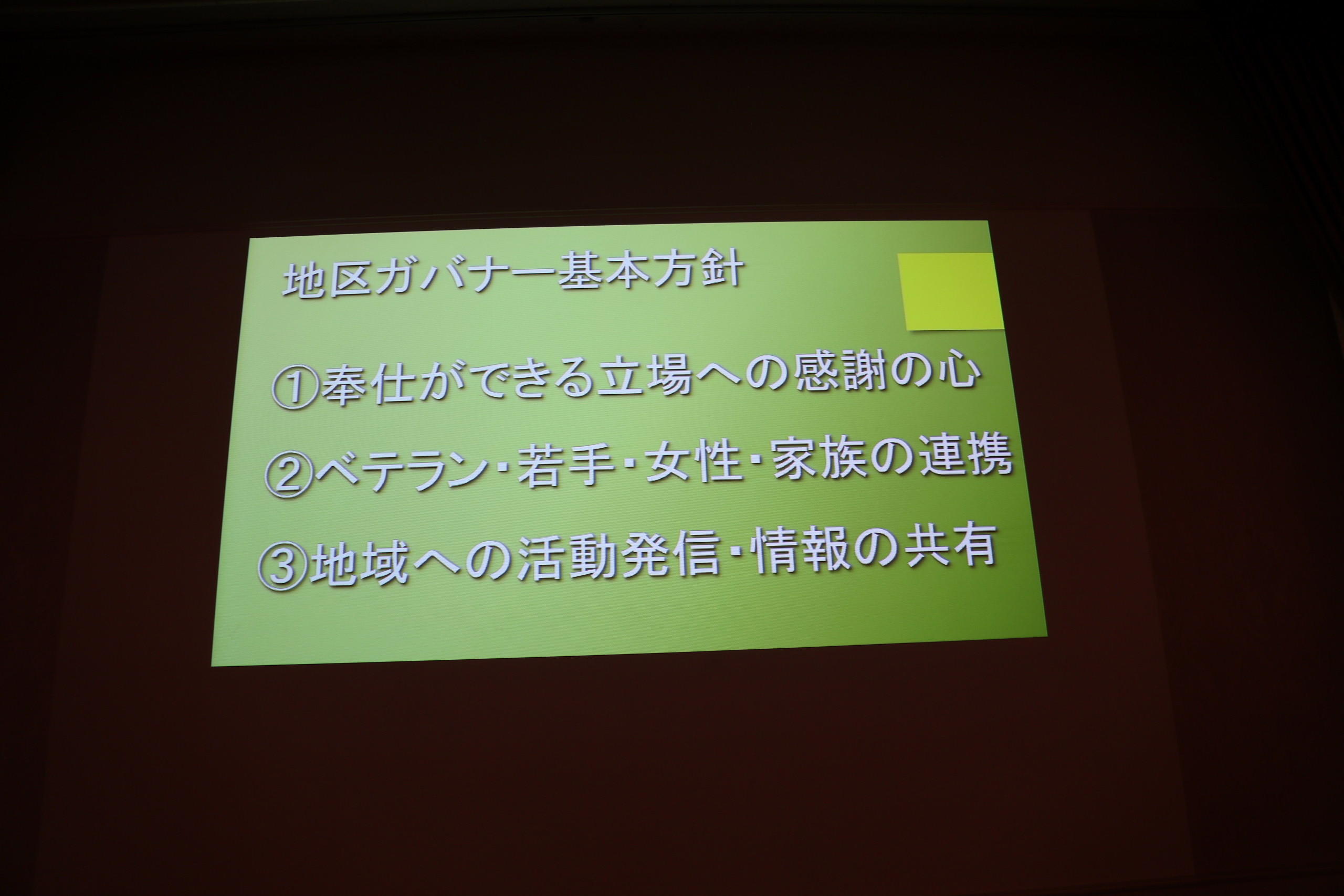 地区ガバナー基本方針

①奉仕ができる立場への感謝の心

②ベテラン・若手・女性・家族の連携

③地域への活動発信・情報の共有